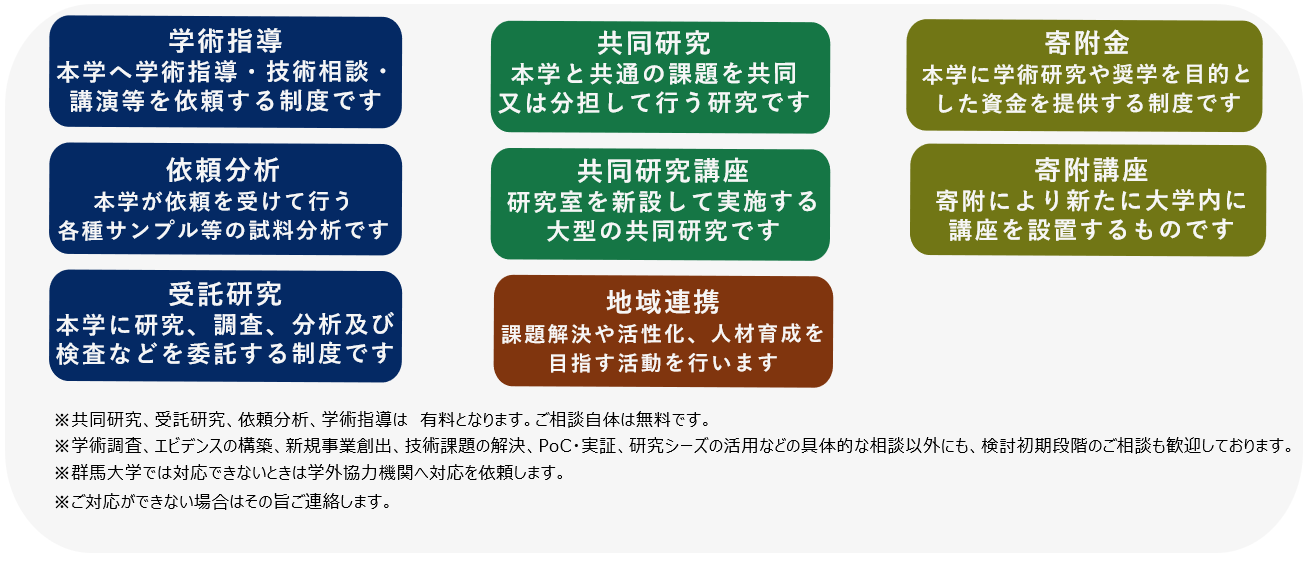 学術指導
本学へ学術指導・技術相談・講演等を依頼する制度です

依頼分析
本学が依頼を受けて行う各種サンプル等の試料分析です

受託研究
本学に研究、調査、分析及び検査などを委託する制度です

共同研究
本学と共通の課題を共同又は分担して行う研究です

共同研究講座
研究室を新設して実施する大型の共同研究です

地域連携
課題解決や活性化、人材育成を目指す活動を行います

寄附金
本学に学術研究や奨学を目的とした資金を提供する制度です

寄附講座
寄附により新たに大学内に講座を設置するものです

※共同研究、受託研究、依頼分析、学術指導は 有料となります。ご相談自体は無料です。
※学術調査、エビデンスの構築、新規事業創出、技術課題の解決、PoC・実証、研究シーズの活用などの具体的な相談以外にも、検討初期段階のご相談も歓迎しております。
※群馬大学では対応できないときは学外協力機関へ対応を依頼します。
※ご対応ができない場合はその旨ご連絡します。